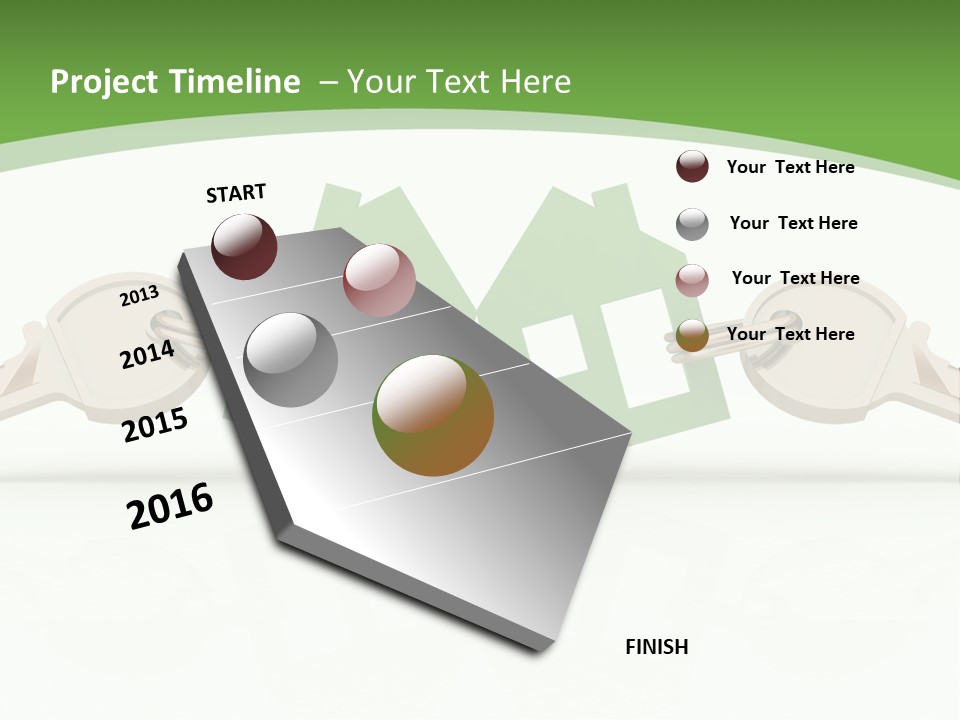 Project Timeline – Your Text Here

START

2013

2014

2015

2016

FINISH

Your Text Here

Your Text Here

Your Text Here

Your Text Here